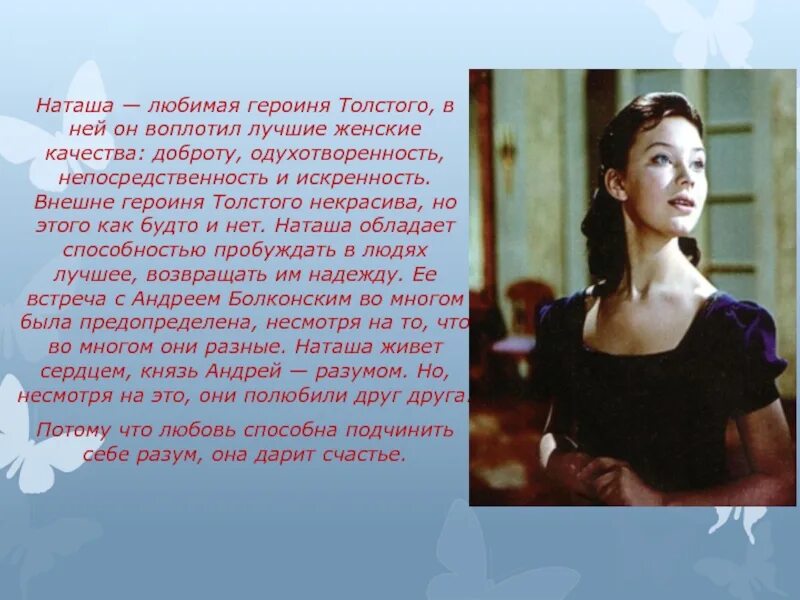 Наташа — любимая героиня Толстого, в ней он воплотил лучшие женские качества: доброту, одухотворенность, непосредственность и искренность. Внешне героиня Толстого некрасива, но этого как будто и нет. Наташа обладает способностью пробуждать в людях лучшее, возвращать им надежду. Ее встреча с Андреем Болконским во многом была предопределена, несмотря на то, что во многом они разные. Наташа живет сердцем, князь Андрей — разумом. Но, несмотря на это, они полюбили друг друга.

Потому что любовь способна подчинить себе разум, она дарит счастье.